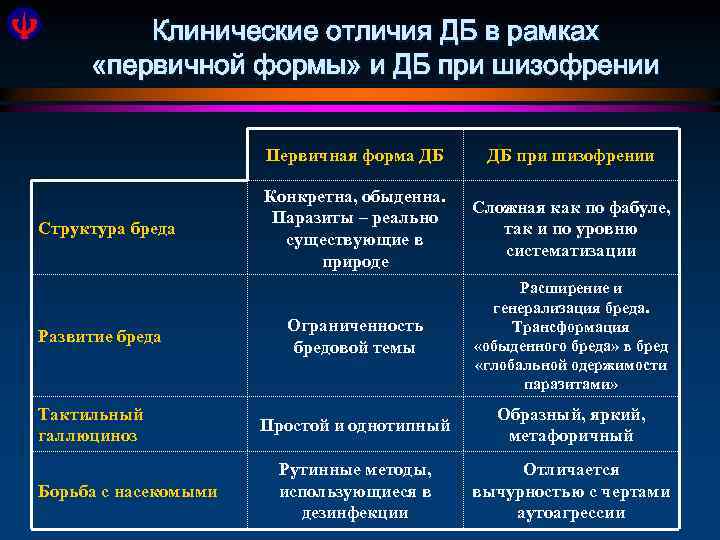 Клинические отличия ДБ в рамках «первичной формы» и ДБ при шизофрении

| | Первичная форма ДБ | ДБ при шизофрении |
|---|---|---|
| Структура бреда | Конкретна, обыденна. Паразиты – реально существующие в природе | Сложная как по фабуле, так и по уровню систематизации |
| Развитие бреда | Ограниченность бредовой темы | Расширение и генерализация бреда. Трансформация «обыденного бреда» в бред «глобальной одержимости паразитами» |
| Тактильный галлюциноз | Простой и однотипный | Образный, яркий, метафоричный |
| Борьба с насекомыми | Рутинные методы, использующиеся в дезинфекции | Отличается вычурностью с чертами аутоагрессии |